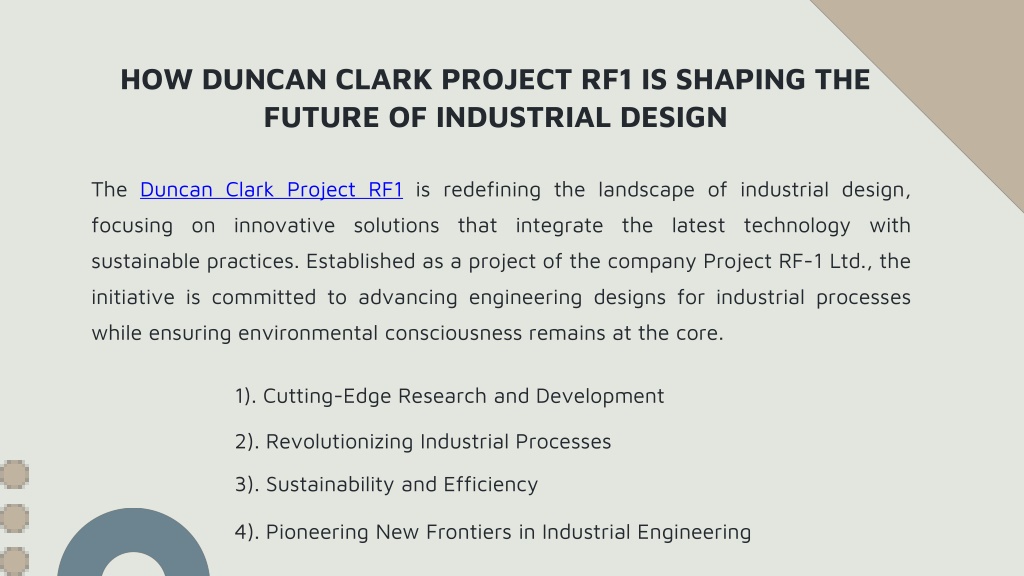 HOW DUNCAN CLARK PROJECT RF1 IS SHAPING THE FUTURE OF INDUSTRIAL DESIGN

The Duncan Clark Project RF1 is redefining the landscape of industrial design, focusing on innovative solutions that integrate the latest technology with sustainable practices. Established as a project of the company Project RF-1 Ltd., the initiative is committed to advancing engineering designs for industrial processes while ensuring environmental consciousness remains at the core.

1). Cutting-Edge Research and Development

2). Revolutionizing Industrial Processes

3). Sustainability and Efficiency

4). Pioneering New Frontiers in Industrial Engineering